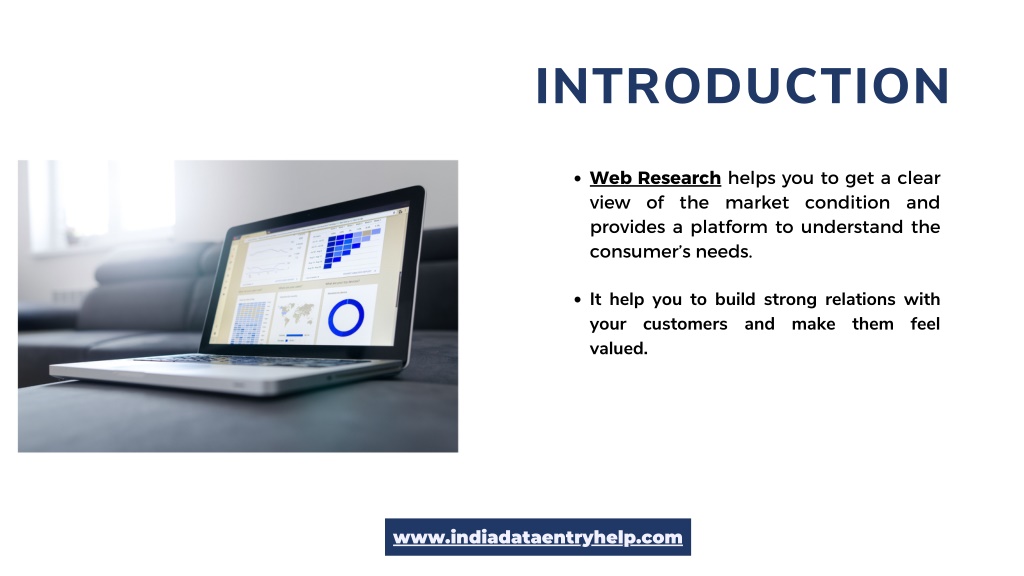 INTRODUCTION

• Web Research helps you to get a clear view of the market condition and provides a platform to understand the consumer's needs.

• It help you to build strong relations with your customers and make them feel valued.

www.indiadataentryhelp.com